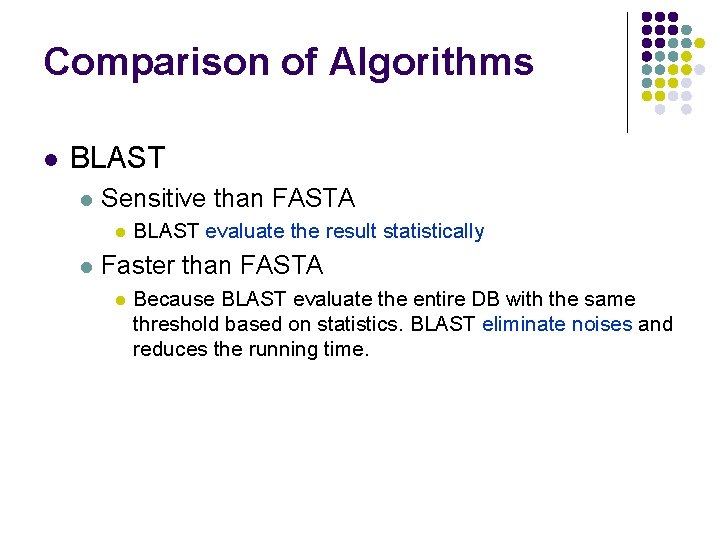 Comparison of Algorithms

- BLAST
  - Sensitive than FASTA
    - BLAST evaluate the result statistically
  - Faster than FASTA
    - Because BLAST evaluate the entire DB with the same threshold based on statistics. BLAST eliminate noises and reduces the running time.